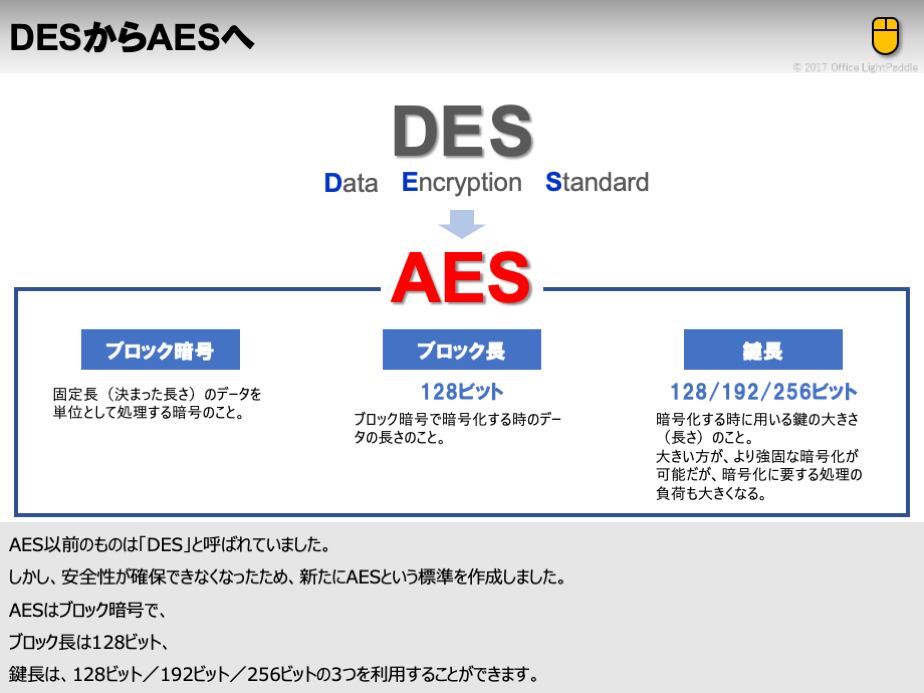 DESからAESへ

© 2017 Office LightPaddle

DES

Data Encryption Standard

AES

ブロック暗号

固定長（決まった長さ）のデータを単位として処理する暗号のこと。

ブロック長

128ビット

ブロック暗号で暗号化する時のデータの長さのこと。

鍵長

128/192/256ビット

暗号化する時に用いる鍵の大きさ（長さ）のこと。
大きい方が、より強固な暗号化が可能だが、暗号化に要する処理の負荷も大きくなる。

AES以前のものは「DES」と呼ばれていました。

しかし、安全性が確保できなくなったため、新たにAESという標準を作成しました。

AESはブロック暗号で、

ブロック長は128ビット、

鍵長は、128ビット／192ビット／256ビットの3つを利用することができます。